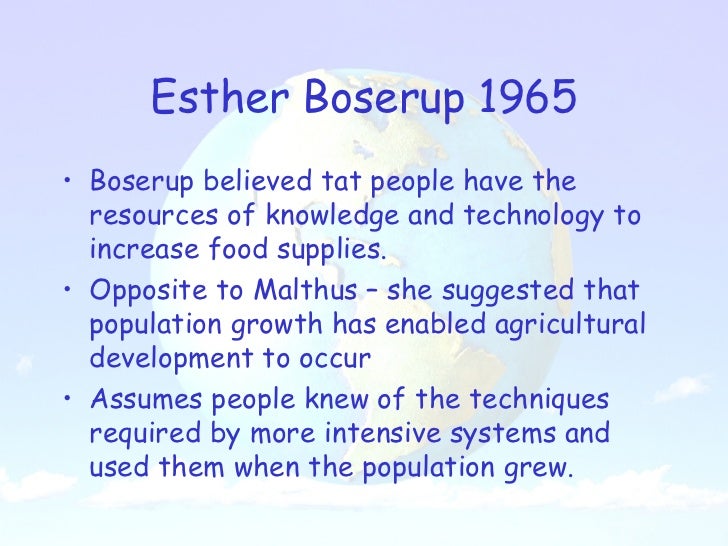 Esther Boserup 1965

• Boserup believed tat people have the resources of knowledge and technology to increase food supplies.
• Opposite to Malthus – she suggested that population growth has enabled agricultural development to occur
• Assumes people knew of the techniques required by more intensive systems and used them when the population grew.